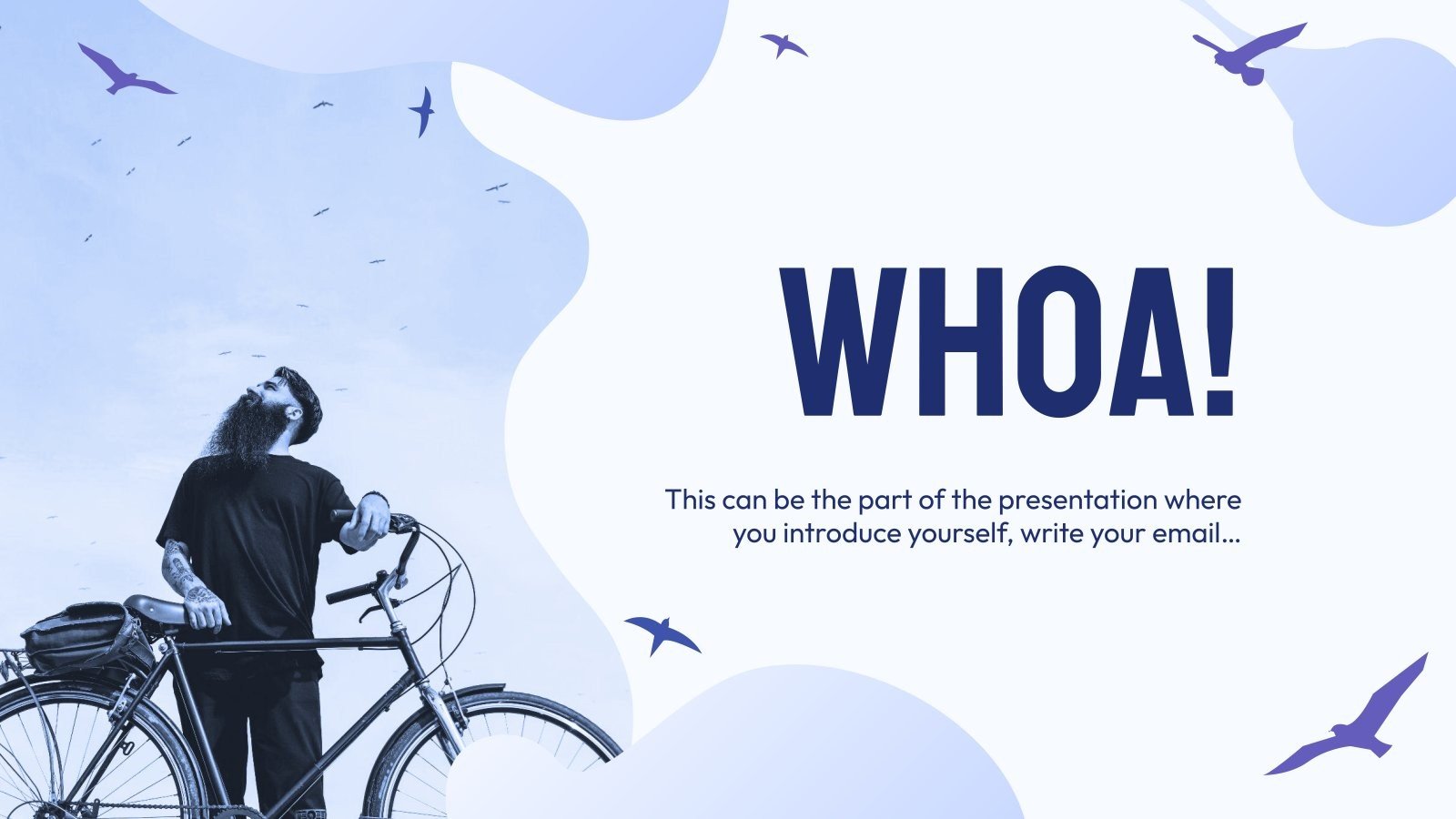 WHOA!

This can be the part of the presentation where you introduce yourself, write your email...